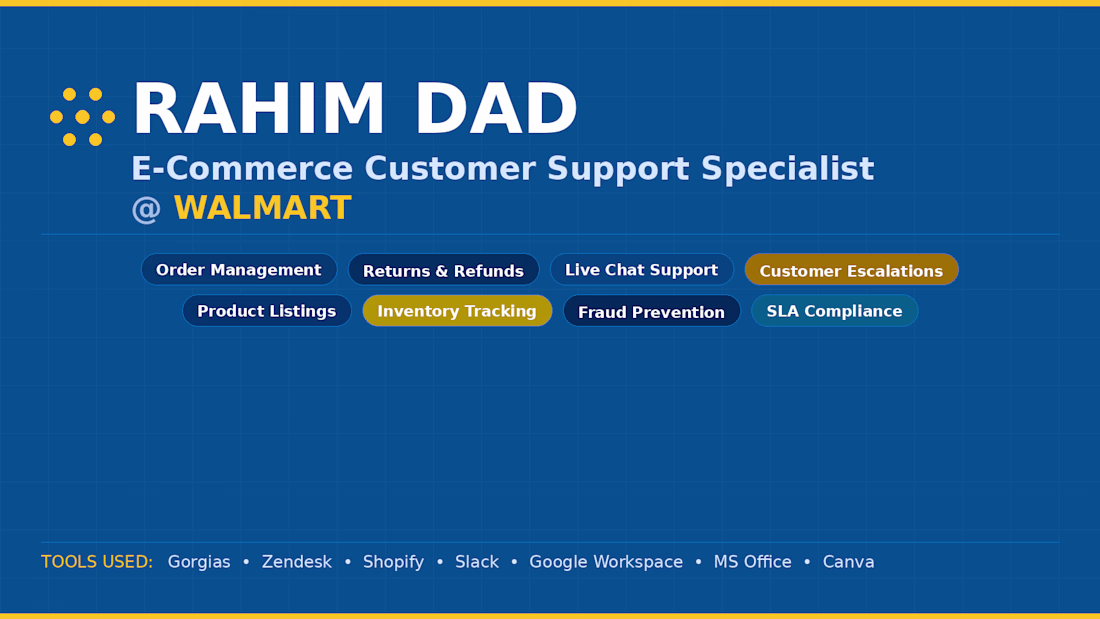 RAHIM DAD
E-Commerce Customer Support Specialist
@ WALMART

Order Management
Returns & Refunds
Live Chat Support
Customer Escalations
Product Listings
Inventory Tracking
Fraud Prevention
SLA Compliance

TOOLS USED: Gorgias • Zendesk • Shopify • Slack • Google Workspace • MS Office • Canva